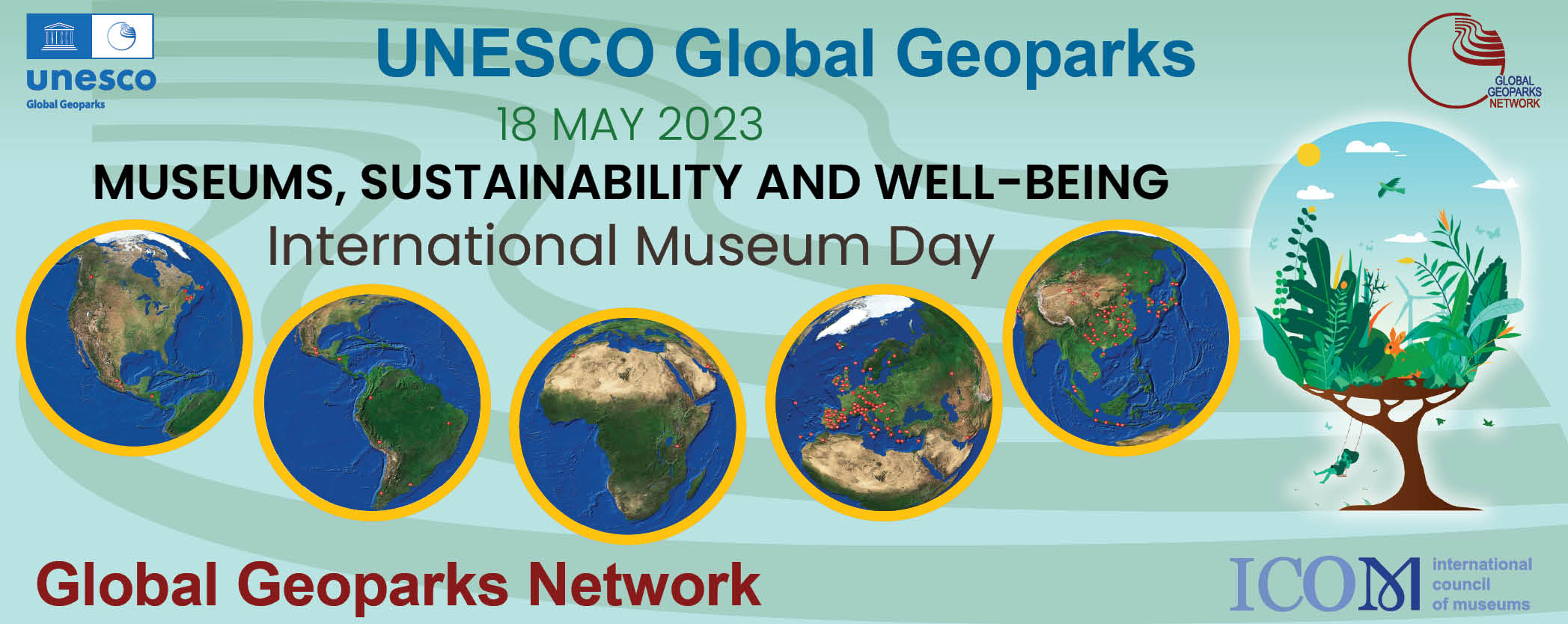 unesco
Global Geoparks

UNESCO Global Geoparks

GLOBAL GEOPARKS NETWORK

18 MAY 2023

MUSEUMS, SUSTAINABILITY AND WELL-BEING

International Museum Day

Global Geoparks Network

ICOM international council of museums